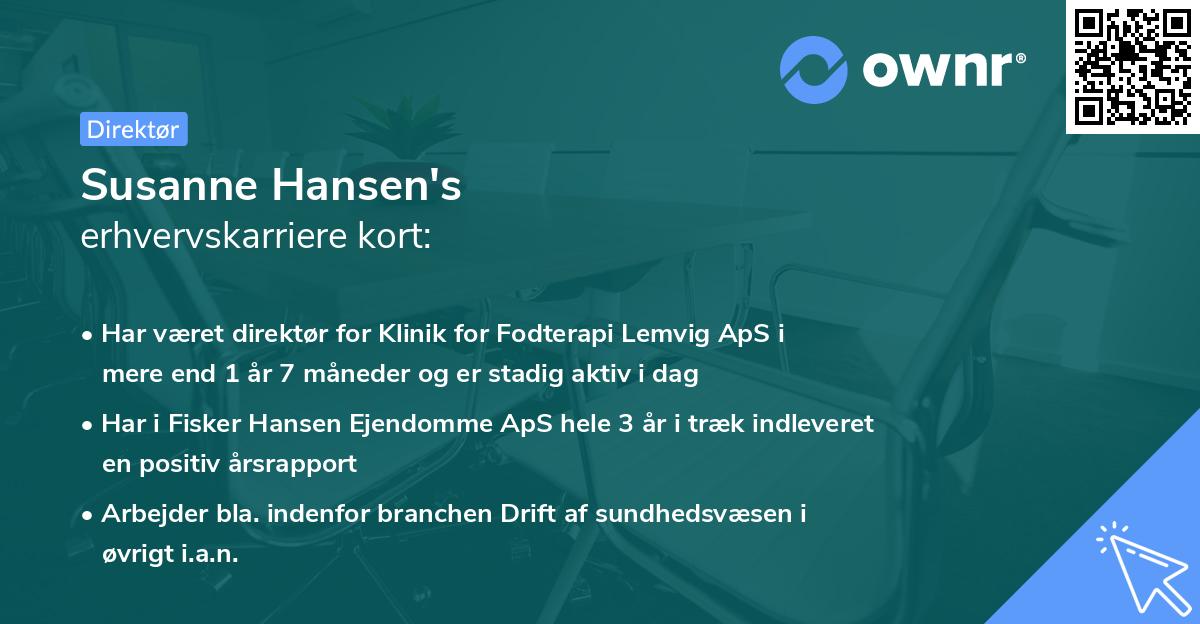 ownr®

Direktør

Susanne Hansen's
erhvervskarriere kort:

• Har været direktør for Klinik for Fodterapi Lemvig ApS i mere end 1 år 7 måneder og er stadig aktiv i dag

• Har i Fisker Hansen Ejendomme ApS hele 3 år i træk indleveret en positiv årsrapport

• Arbejder bla. indenfor branchen Drift af sundhedsvæsen i øvrigt i.a.n.